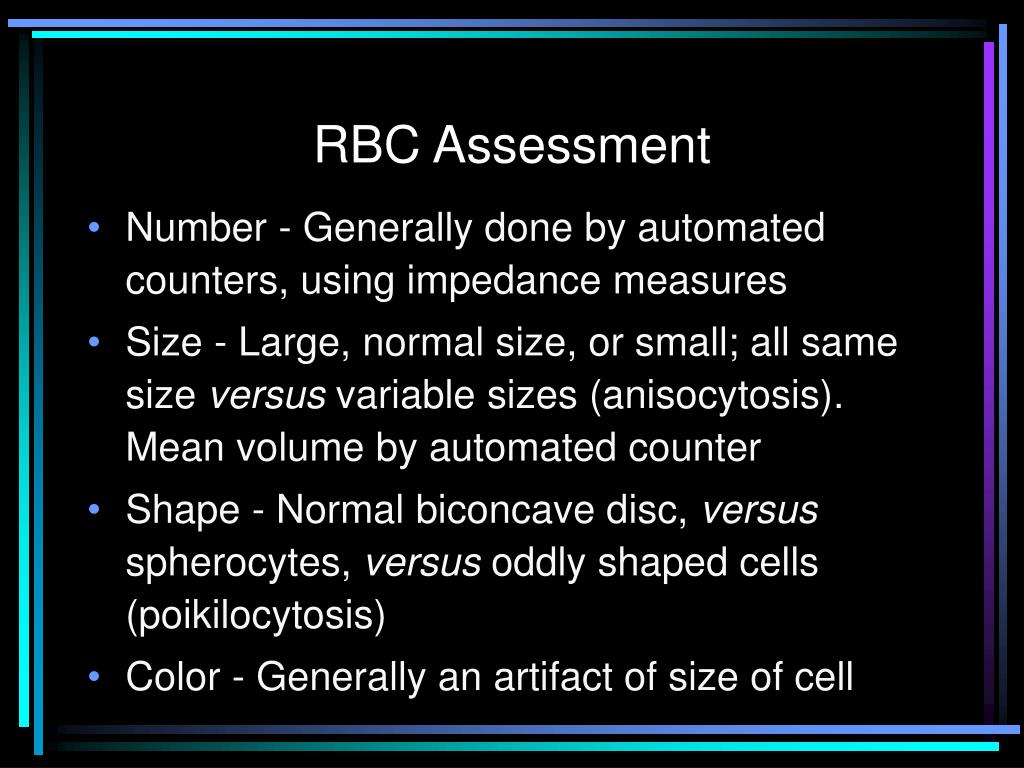 RBC Assessment

• Number - Generally done by automated counters, using impedance measures
• Size - Large, normal size, or small; all same size versus variable sizes (anisocytosis). Mean volume by automated counter
• Shape - Normal biconcave disc, versus spherocytes, versus oddly shaped cells (poikilocytosis)
• Color - Generally an artifact of size of cell